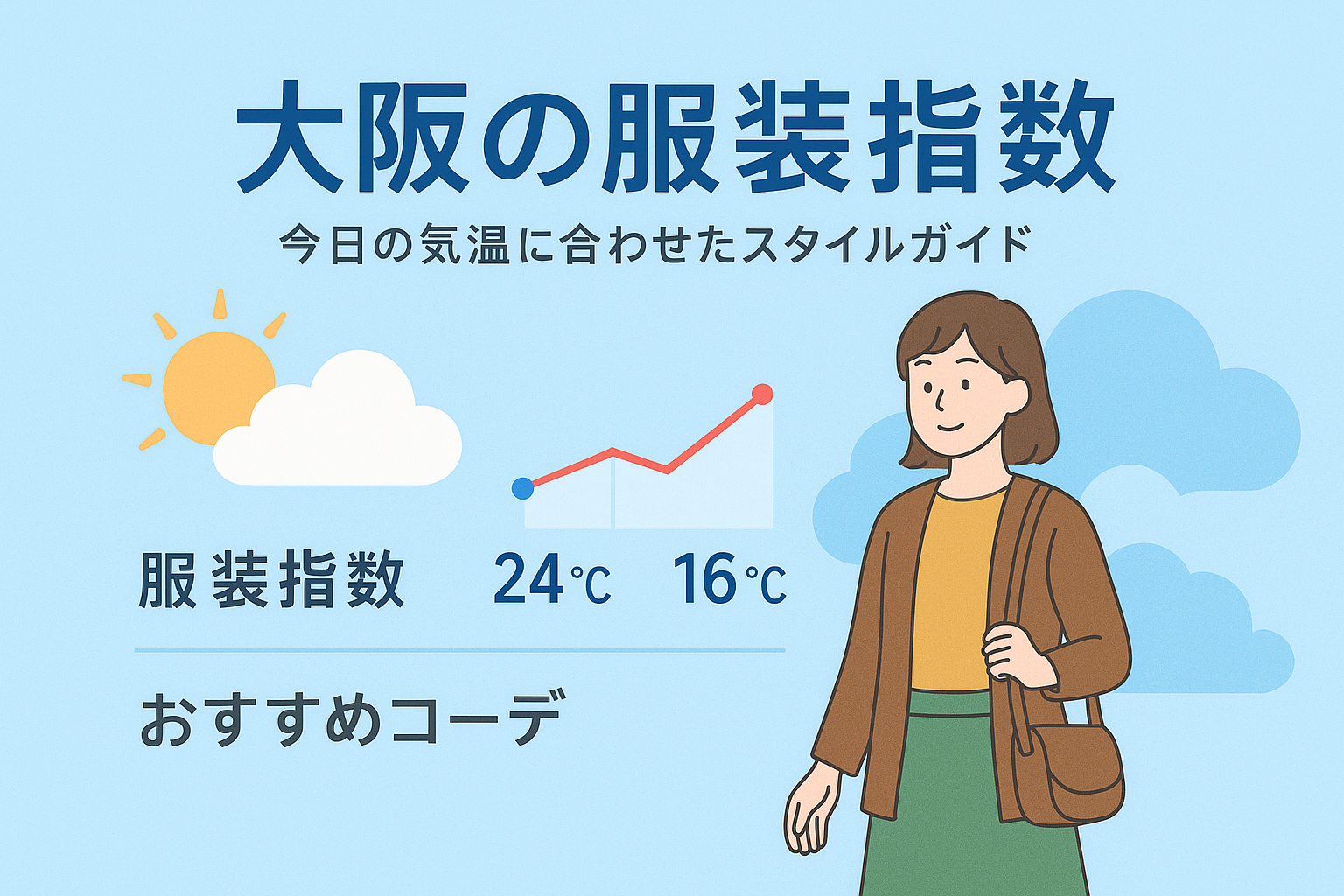 大阪の服装指数

今日の気温に合わせたスタイルガイド

服装指数 24℃ 16℃

おすすめコーデ